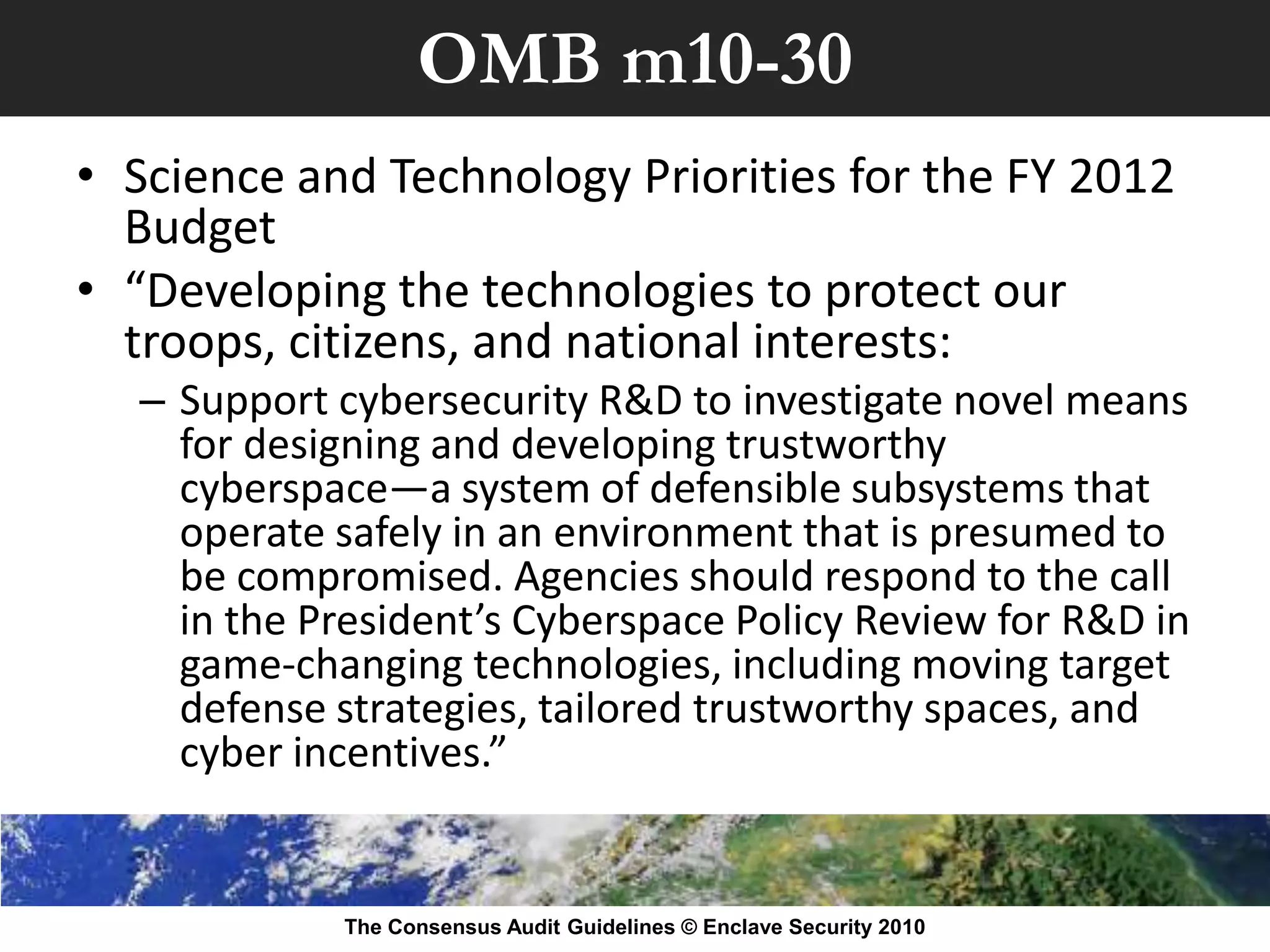 OMB m10-30

• Science and Technology Priorities for the FY 2012 Budget

• “Developing the technologies to protect our troops, citizens, and national interests:

– Support cybersecurity R&D to investigate novel means for designing and developing trustworthy cyberspace—a system of defensible subsystems that operate safely in an environment that is presumed to be compromised. Agencies should respond to the call in the President’s Cyberspace Policy Review for R&D in game-changing technologies, including moving target defense strategies, tailored trustworthy spaces, and cyber incentives.”

The Consensus Audit Guidelines © Enclave Security 2010